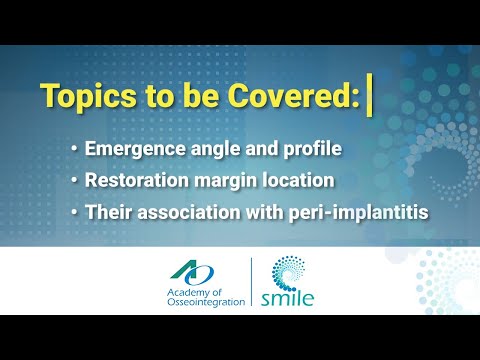 Topics to be Covered:

• Emergence angle and profile
• Restoration margin location
• Their association with peri-implantitis

AO
Academy of Osseointegration

smile